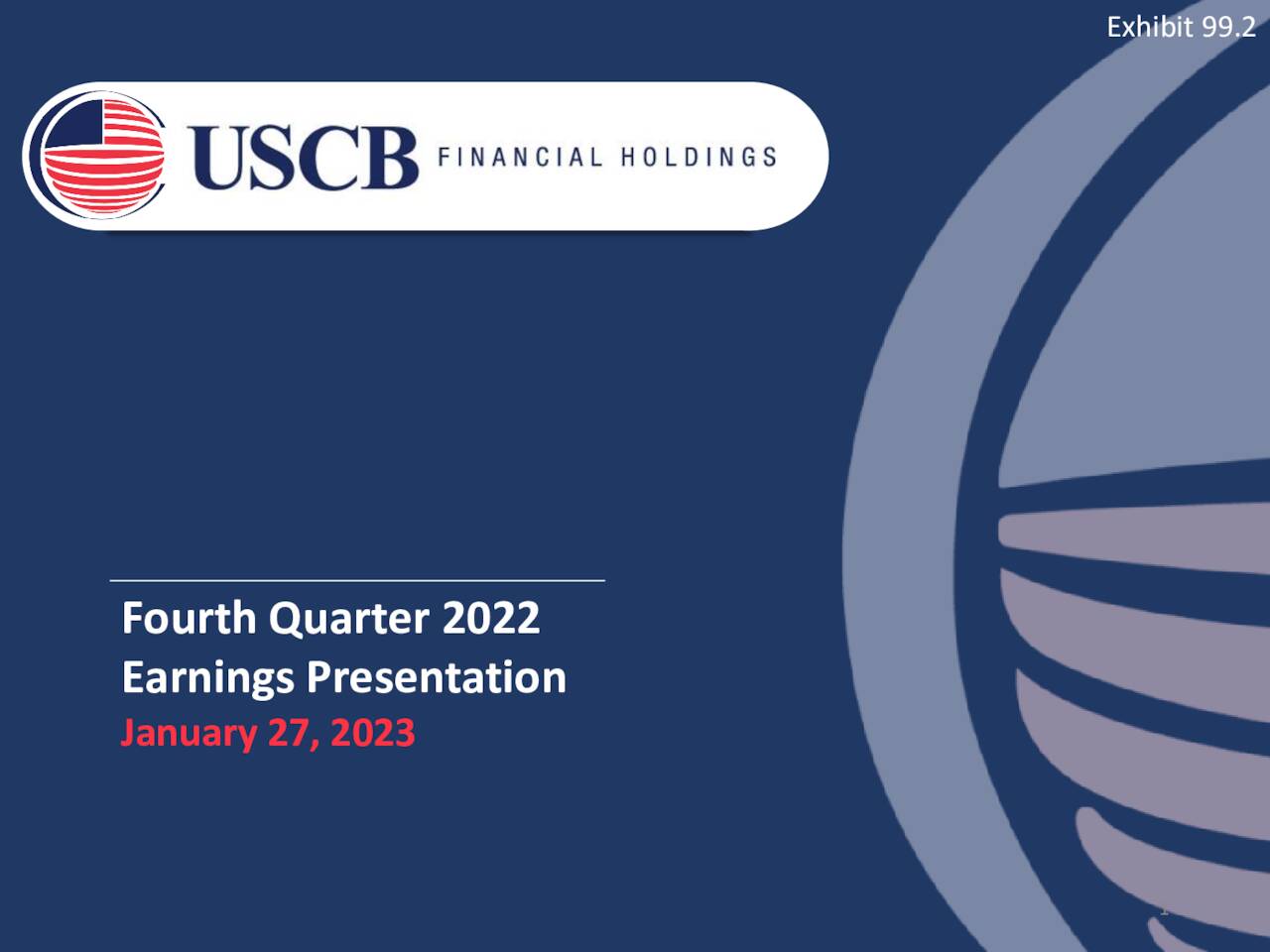 Exhibit 99.2

USCB FINANCIAL HOLDINGS

Fourth Quarter 2022
Earnings Presentation
January 27, 2023

1